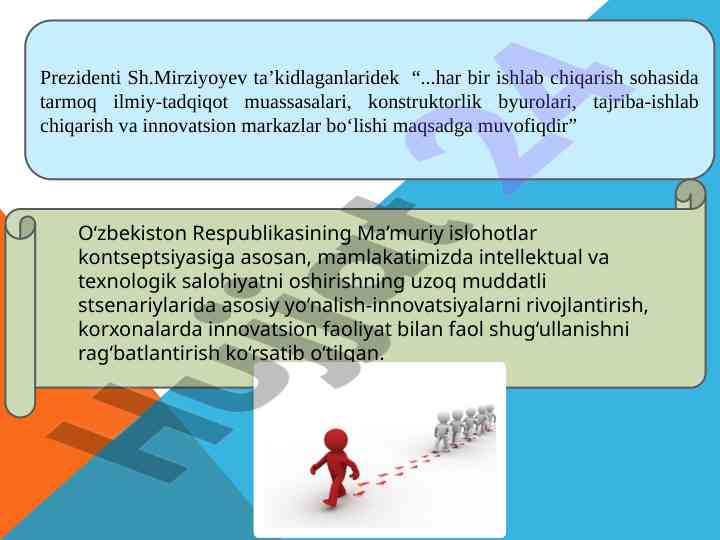 Prezidenti Sh.Mirziyoyev ta’kidlaganlaridek “...har bir ishlab chiqarish sohasida tarmoq ilmiy-tadqiqot muassasalari, konstruktorlik byurolari, tajriba-ishlab chiqarish va innovatsion markazlar bo‘lishi maqsadga muvofiqdir”

O‘zbekiston Respublikasining Ma’muriy islohotlar kontseptsiyasiga asosan, mamlakatimizda intellektual va texnologik salohiyatni oshirishning uzoq muddatli stsenariylarida asosiy yo‘nalish-innovatsiyalarni rivojlantirish, korxonalarda innovatsion faoliyat bilan faol shug‘ullanishni rag‘batlantirish ko‘rsatib o‘tilgan.

Hujjat 24